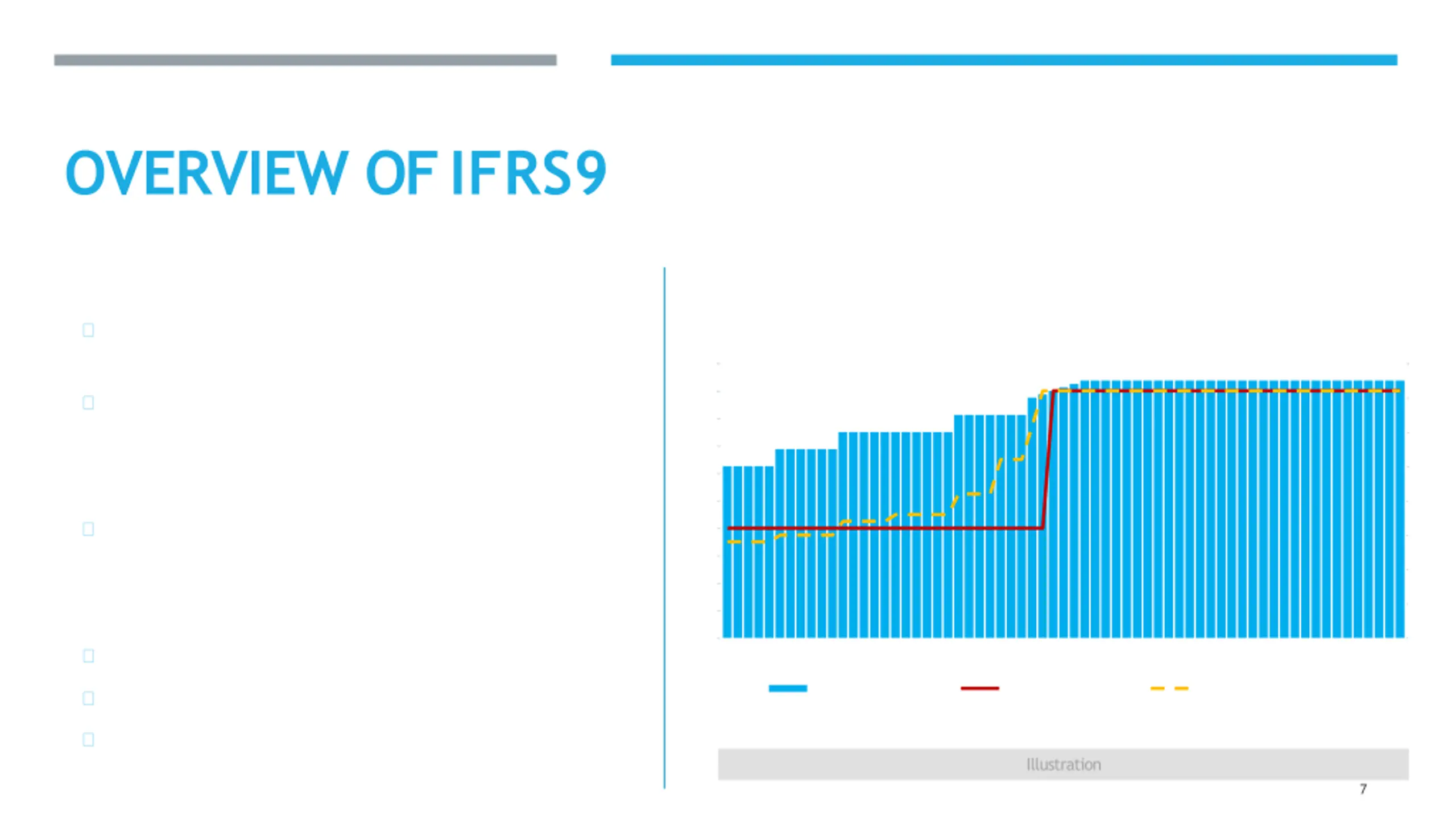 OVERVIEW OF IFRS9

Illustration

7